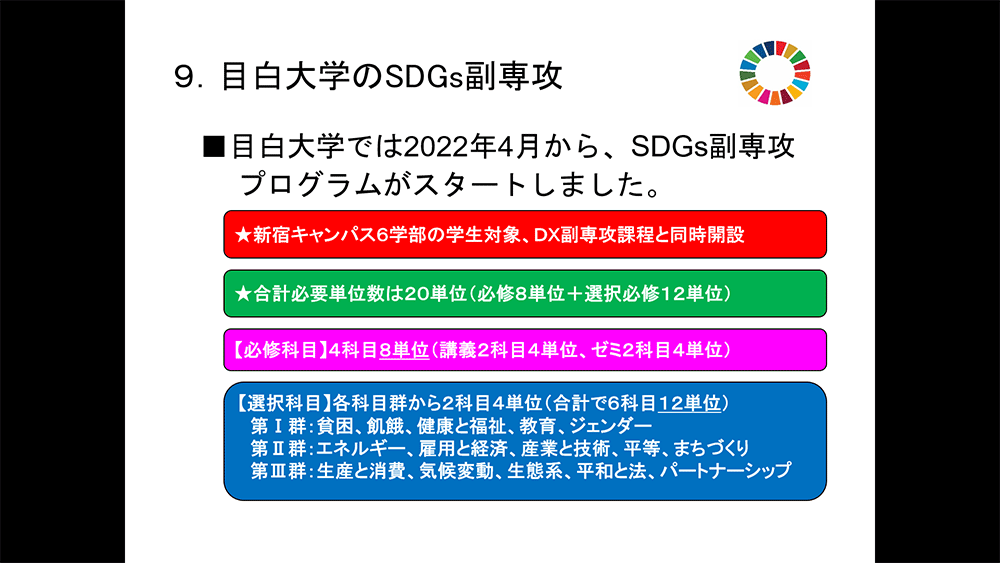 9. 目白大学のSDGs副専攻

■目白大学では2022年4月から、SDGs副専攻プログラムがスタートしました。

★新宿キャンパス6学部の学生対象、DX副専攻課程と同時開設

★合計必要単位数は20単位（必修8単位＋選択必修12単位）

【必修科目】4科目8単位（講義2科目4単位、ゼミ2科目4単位）

【選択科目】各科目群から2科目4単位（合計で6科目12単位）
第Ⅰ群：貧困、飢餓、健康と福祉、教育、ジェンダー
第Ⅱ群：エネルギー、雇用と経済、産業と技術、平等、まちづくり
第Ⅲ群：生産と消費、気候変動、生態系、平和と法、パートナーシップ